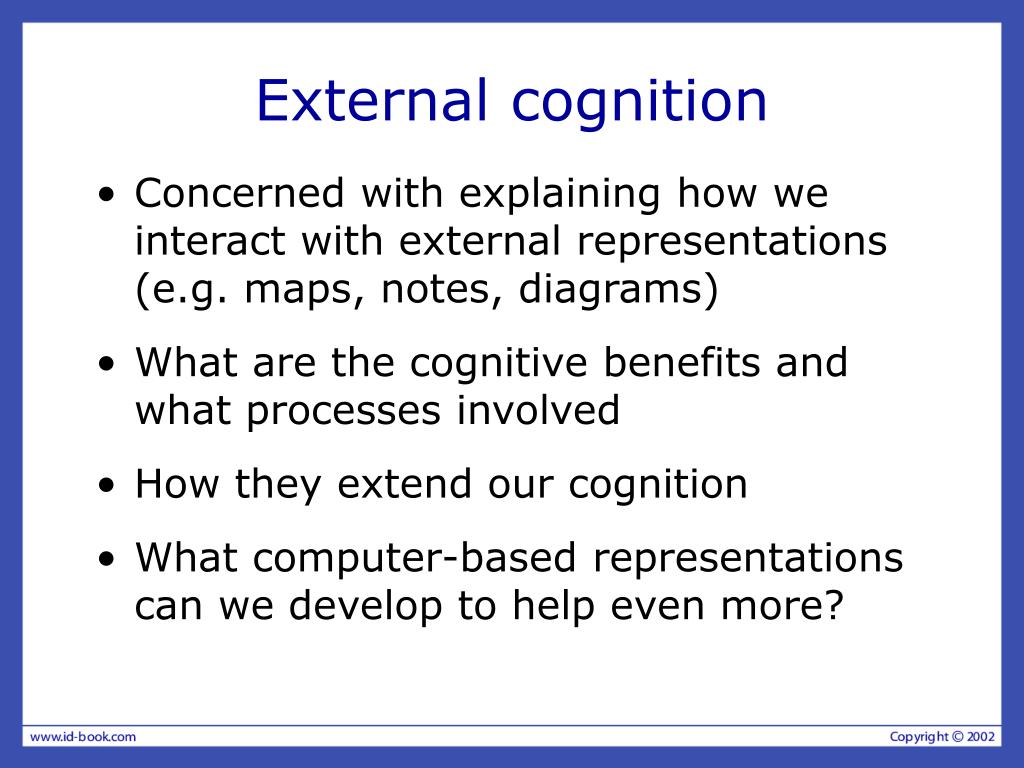 External cognition

• Concerned with explaining how we interact with external representations (e.g. maps, notes, diagrams)

• What are the cognitive benefits and what processes involved

• How they extend our cognition

• What computer-based representations can we develop to help even more?

www.id-book.com

Copyright © 2002